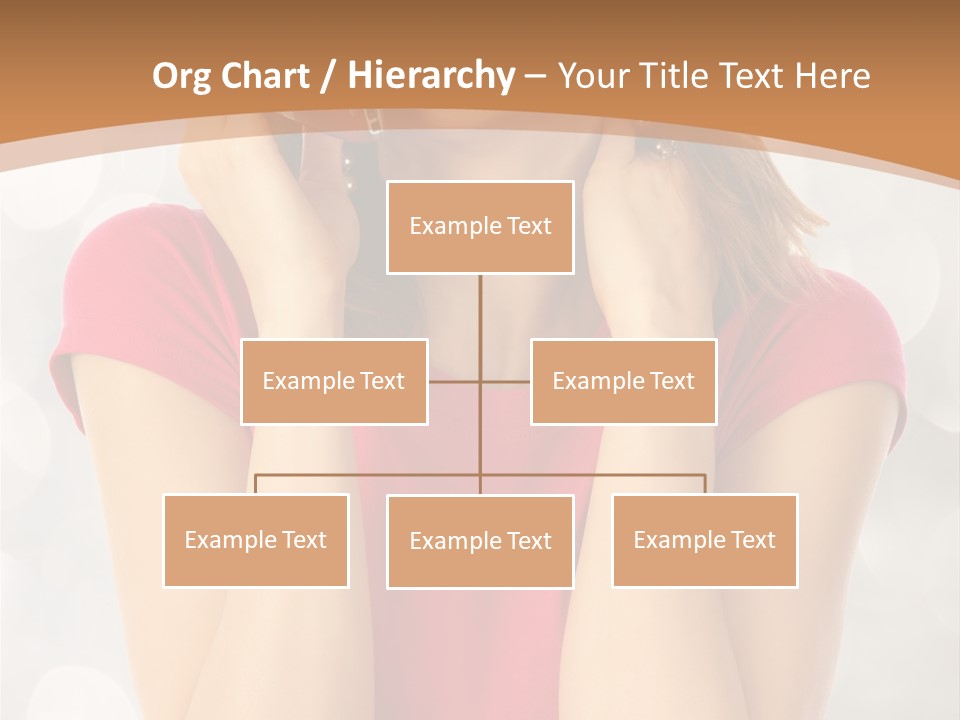 Org Chart / Hierarchy – Your Title Text Here

Example Text

Example Text

Example Text

Example Text

Example Text

Example Text